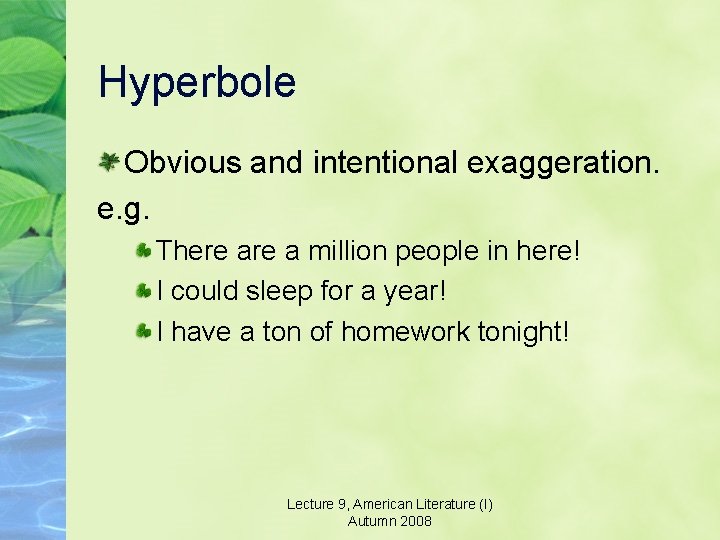 Hyperbole

Obvious and intentional exaggeration.

e.g.

There are a million people in here!

I could sleep for a year!

I have a ton of homework tonight!

Lecture 9, American Literature (I)
Autumn 2008